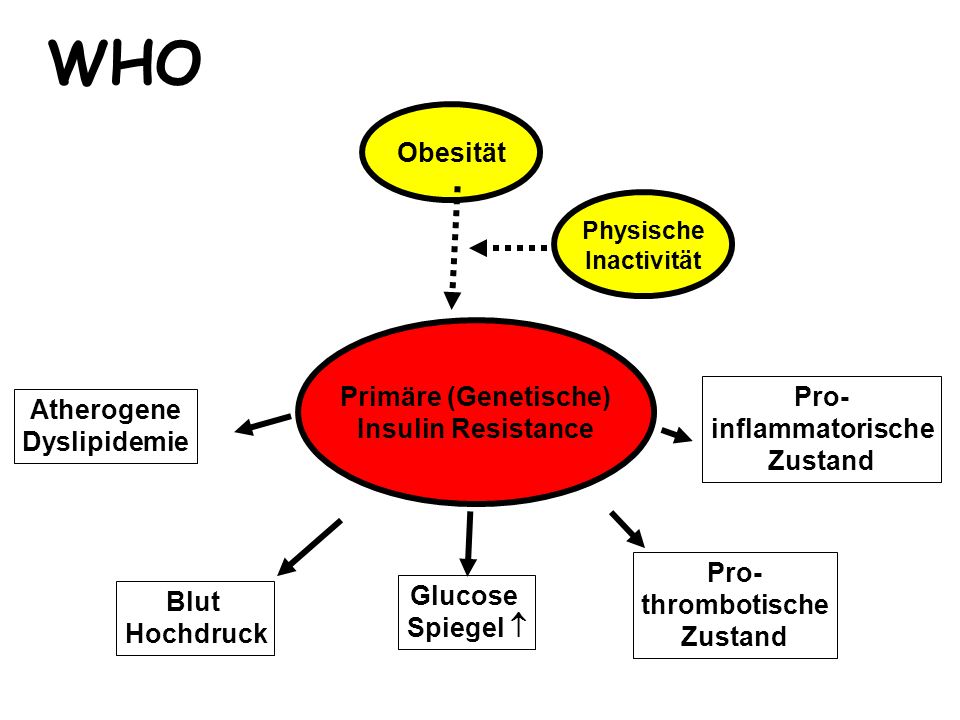 WHO

Obesität

Physische Inactivität

Primäre (Genetische) Insulin Resistance

Atherogene Dyslipidemie

Pro-inflammatorische Zustand

Blut Hochdruck

Glucose Spiegel $\uparrow$

Pro-thrombotische Zustand